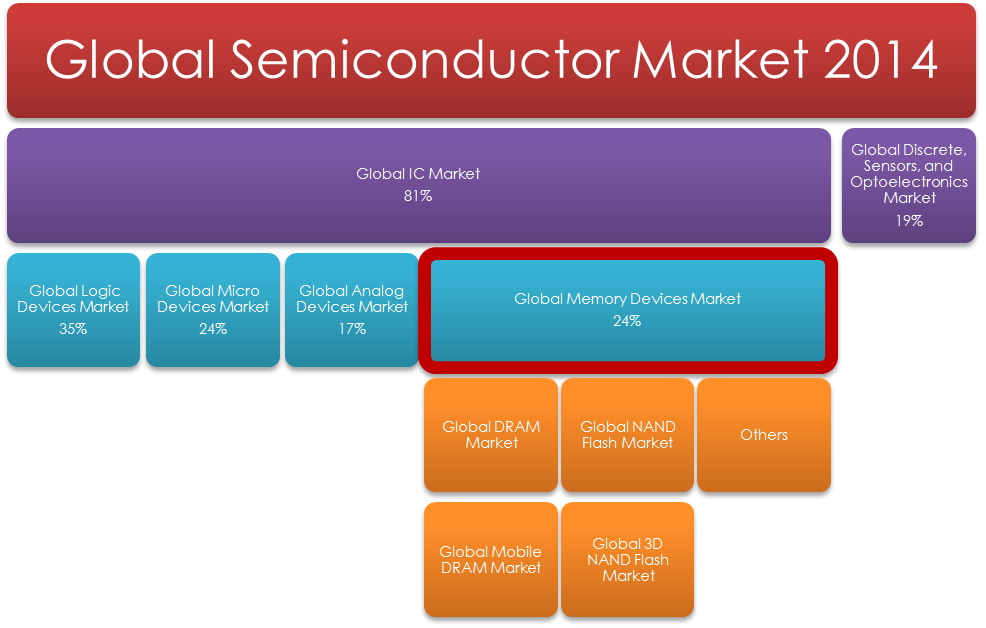 Global Semiconductor Market 2014

Global IC Market
81%

Global Discrete, Sensors, and Optoelectronics Market
19%

Global Logic Devices Market
35%

Global Micro Devices Market
24%

Global Analog Devices Market
17%

Global Memory Devices Market
24%

Global DRAM Market

Global NAND Flash Market

Others

Global Mobile DRAM Market

Global 3D NAND Flash Market